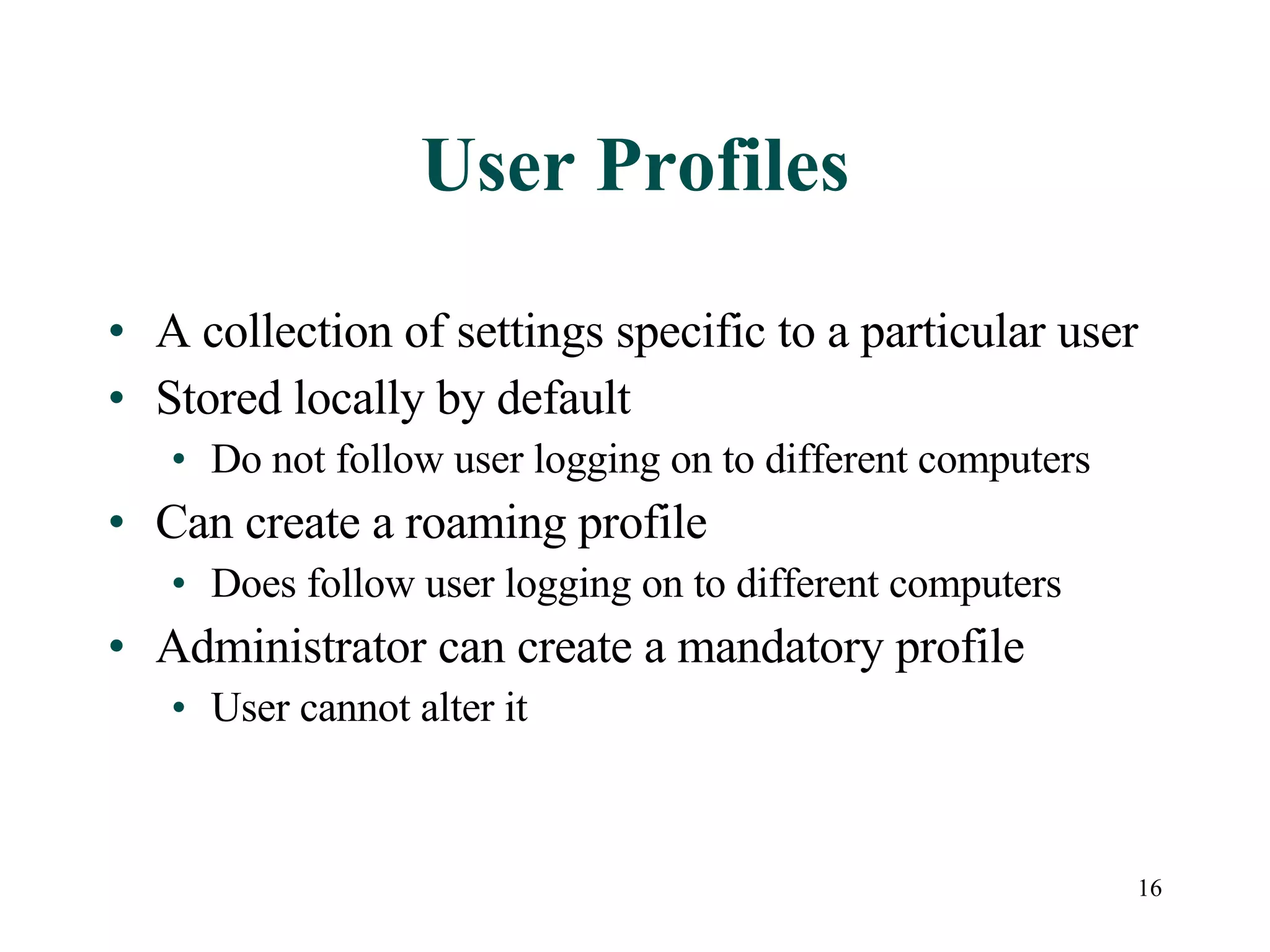 User Profiles

• A collection of settings specific to a particular user
• Stored locally by default
  • Do not follow user logging on to different computers
• Can create a roaming profile
  • Does follow user logging on to different computers
• Administrator can create a mandatory profile
  • User cannot alter it

16